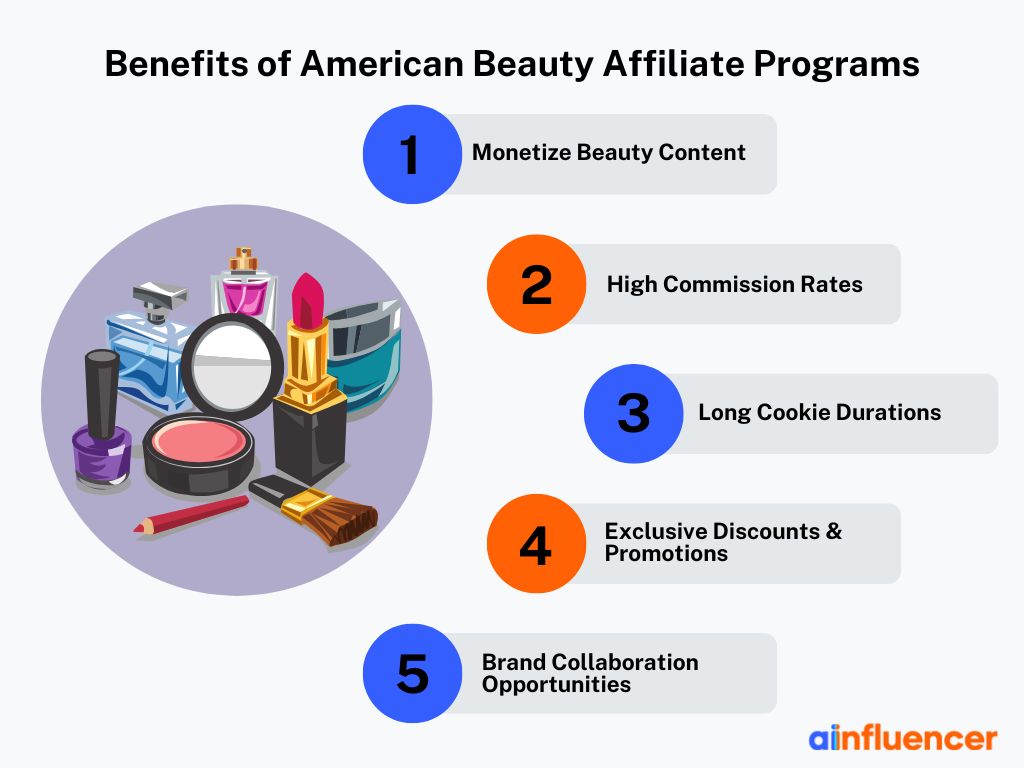 Benefits of American Beauty Affiliate Programs

1 Monetize Beauty Content

2 High Commission Rates

3 Long Cookie Durations

4 Exclusive Discounts & Promotions

5 Brand Collaboration Opportunities

ainfluencer